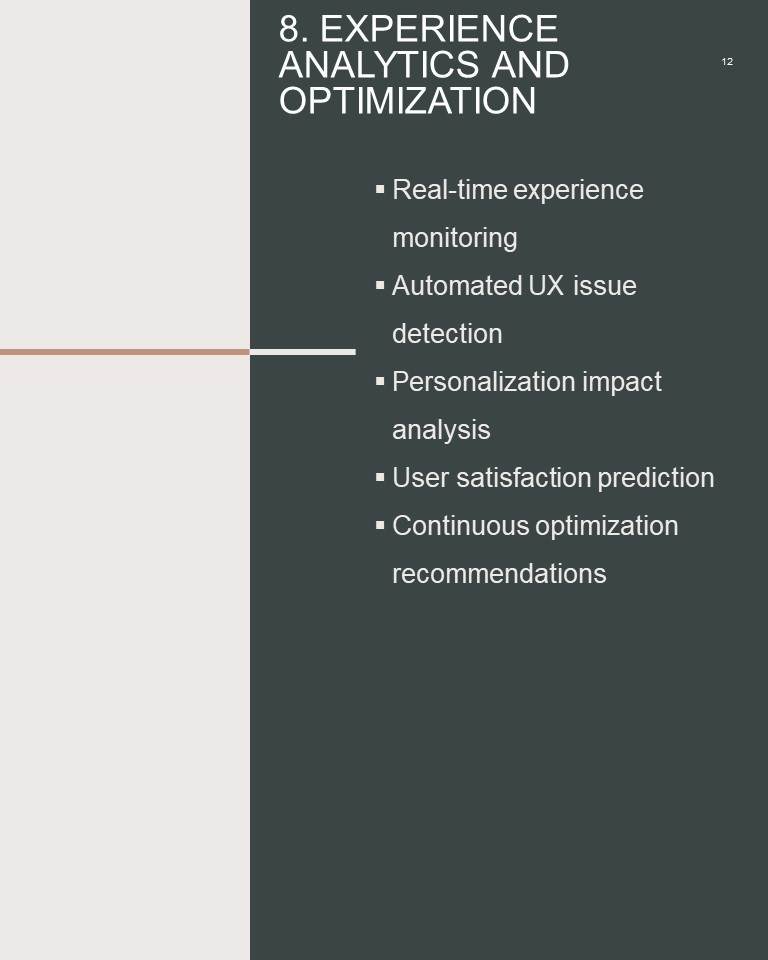 8. EXPERIENCE ANALYTICS AND OPTIMIZATION

12

▪ Real-time experience monitoring
▪ Automated UX issue detection
▪ Personalization impact analysis
▪ User satisfaction prediction
▪ Continuous optimization recommendations